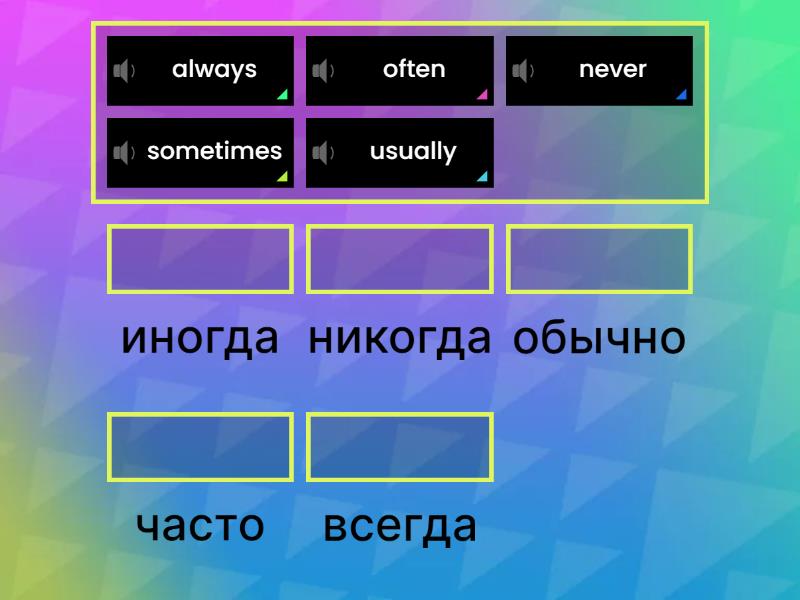 always
often
never
sometimes
usually

иногда
никогда
обычно

часто
всегда